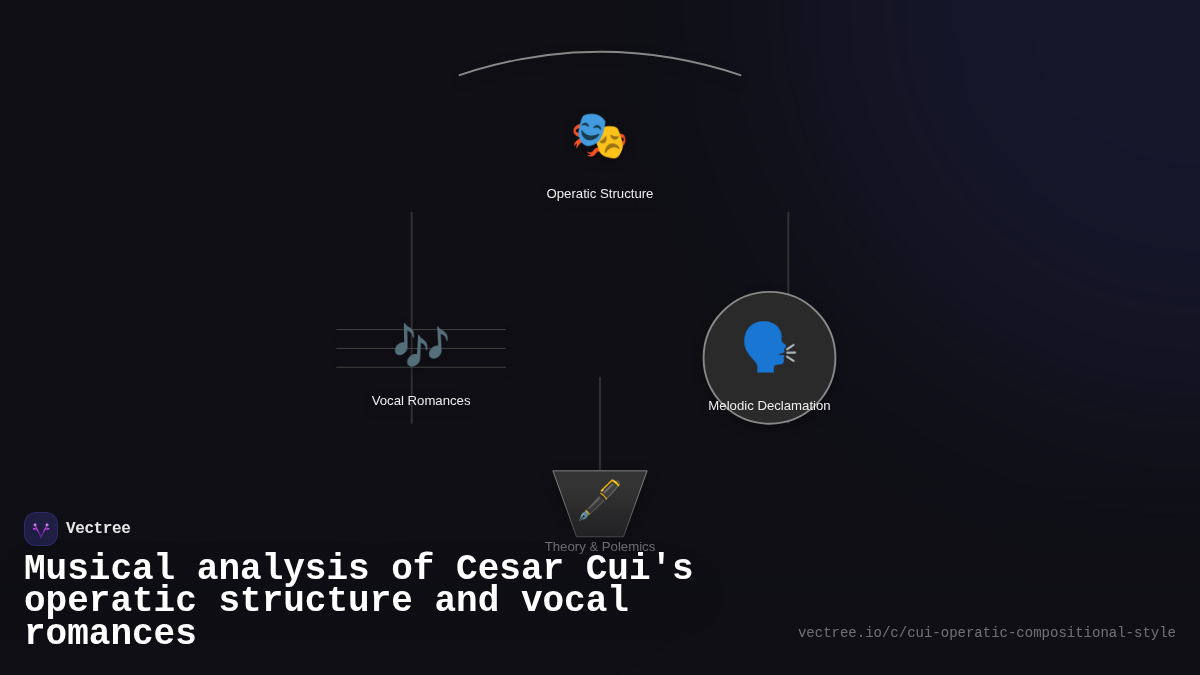 Operatic Structure

Vocal Romances

Melodic Declamation

Theory & Polemics

Vectree

Musical analysis of Cesar Cui's operatic structure and vocal romances

vectree.io/c/cui-operatic-compositional-style